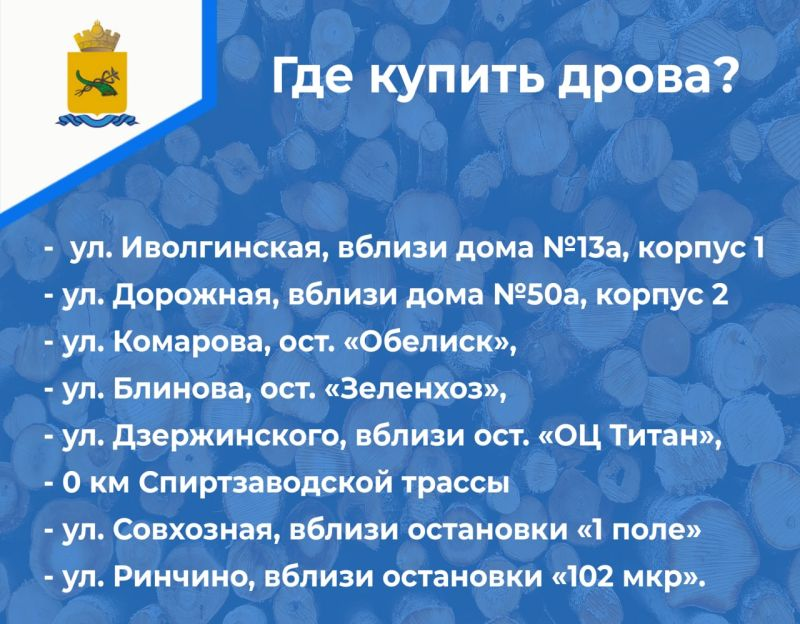 Где купить дрова?

- ул. Иволгинская, вблизи дома №13а, корпус 1
- ул. Дорожная, вблизи дома №50а, корпус 2
- ул. Комарова, ост. «Обелиск»,
- ул. Блинова, ост. «Зеленхоз»,
- ул. Дзержинского, вблизи ост. «ОЦ Титан»,
- 0 км Спиртзаводской трассы
- ул. Совхозная, вблизи остановки «1 поле»
- ул. Ринчино, вблизи остановки «102 мкр».